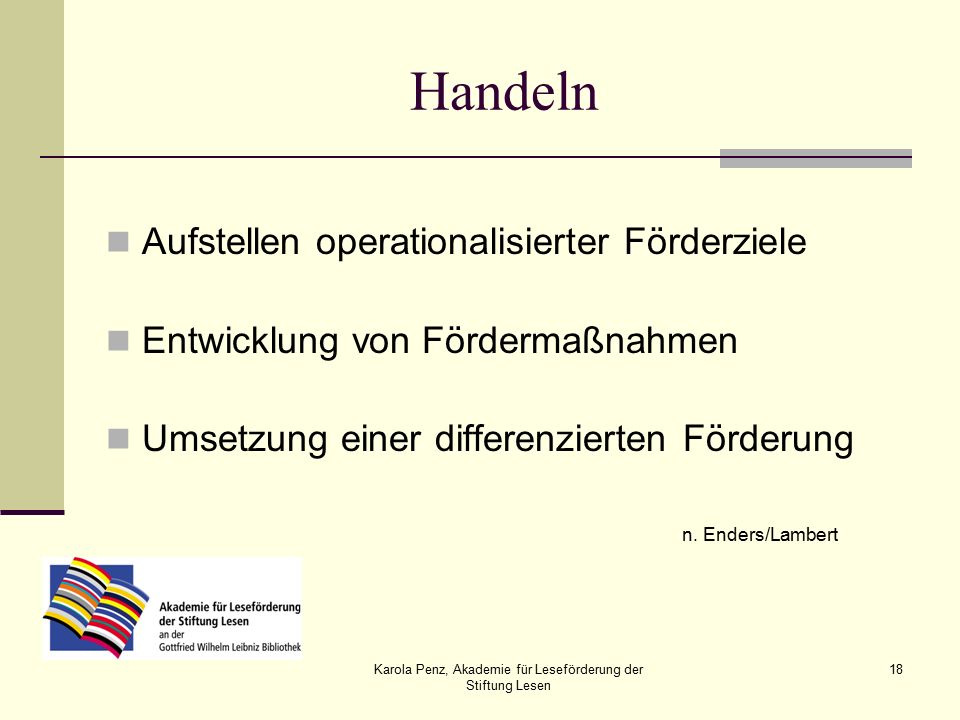 Handeln

Aufstellen operationalisierter Förderziele

Entwicklung von Fördermaßnahmen

Umsetzung einer differenzierten Förderung

n. Enders/Lambert

Akademie für Leseförderung der Stiftung Lesen an der Gottfried Wilhelm Leibniz Bibliothek

Karola Penz, Akademie für Leseförderung der Stiftung Lesen

18